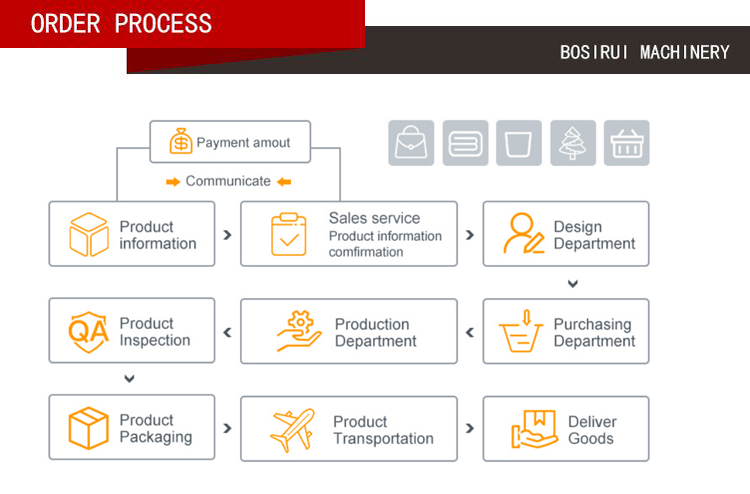 ORDER PROCESS

BOSIRUI MACHINERY

Payment amout

Communicate

Product information

Sales service
Product information comfirmation

Design Department

Purchasing Department

Production Department

QA

Product Inspection

Product Packaging

Product Transportation

Deliver Goods